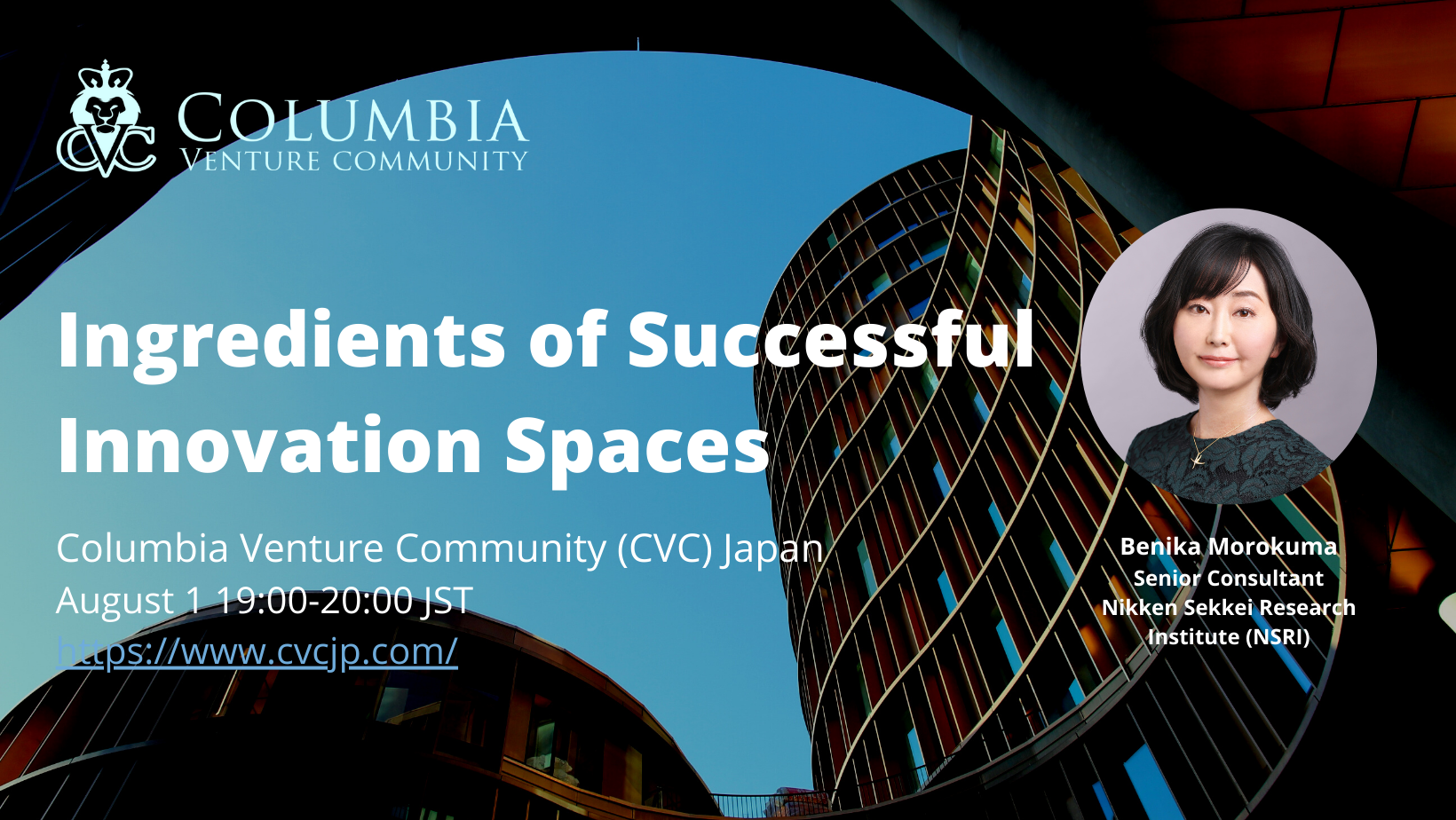 CVC
COLUMBIA
VENTURE COMMUNITY

Ingredients of Successful Innovation Spaces

Columbia Venture Community (CVC) Japan
August 1 19:00-20:00 JST
https://www.cvcjp.com/

Benika Morokuma
Senior Consultant
Nikken Sekkei Research Institute (NSRI)